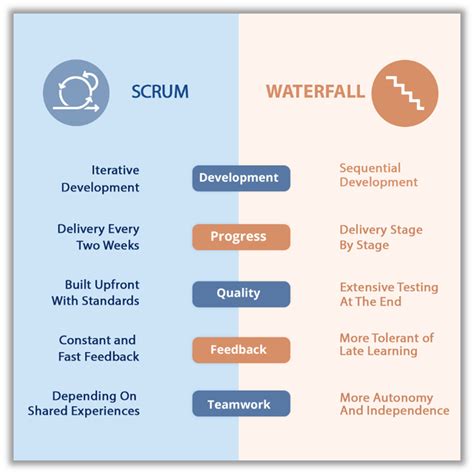 SCRUM

WATERFALL

Iterative Development

Development

Sequential Development

Delivery Every Two Weeks

Progress

Delivery Stage By Stage

Built Upfront With Standards

Quality

Extensive Testing At The End

Constant and Fast Feedback

Feedback

More Tolerant of Late Learning

Depending On Shared Experiences

Teamwork

More Autonomy And Independence